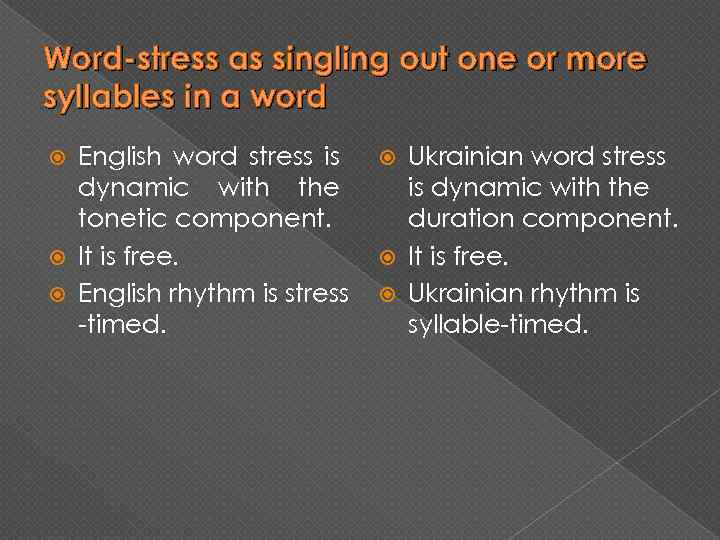 Word-stress as singling out one or more syllables in a word

English word stress is dynamic with the tonetic component.
It is free.
English rhythm is stress -timed.

Ukrainian word stress is dynamic with the duration component.
It is free.
Ukrainian rhythm is syllable-timed.